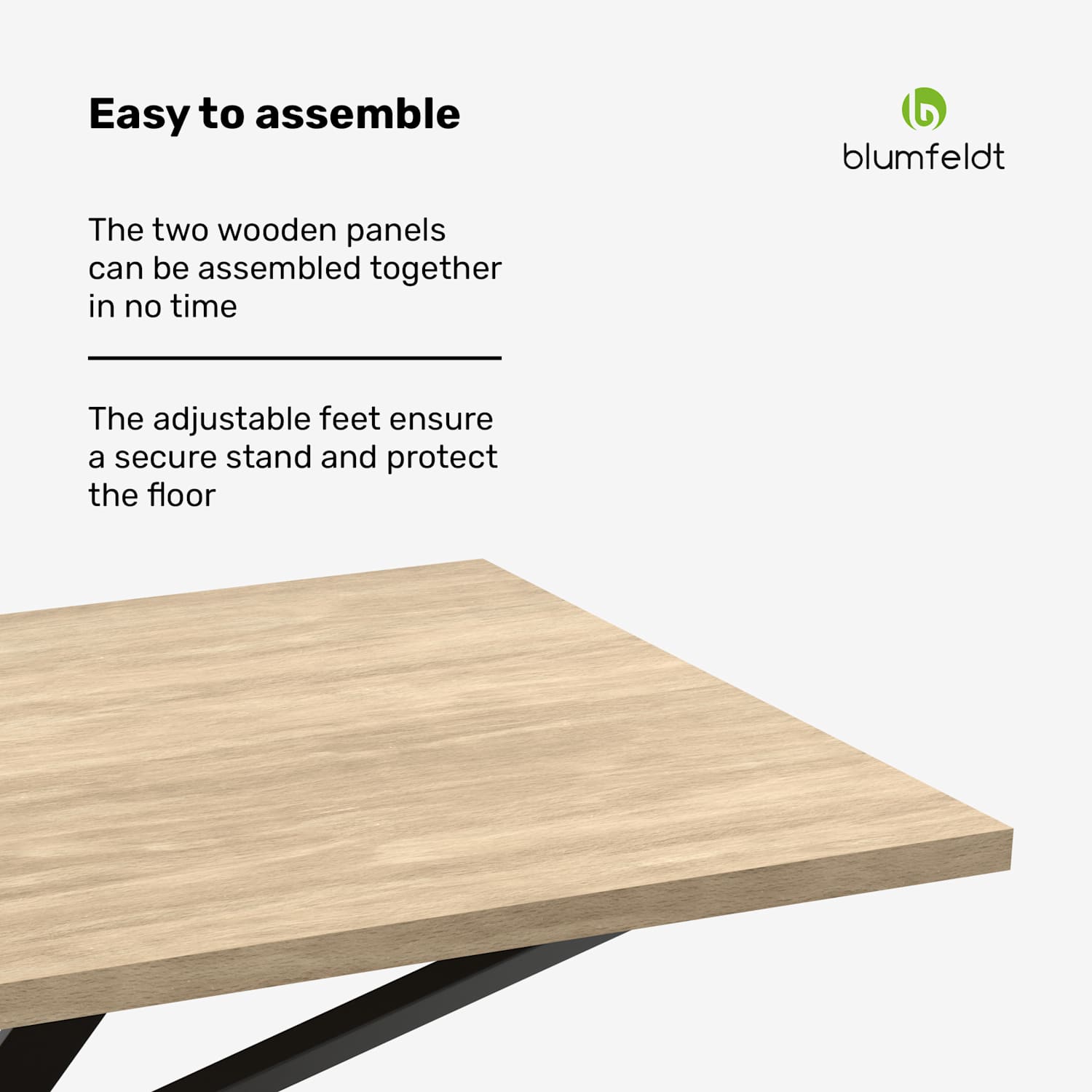 Easy to assemble

blumfeldt

The two wooden panels can be assembled together in no time

The adjustable feet ensure a secure stand and protect the floor